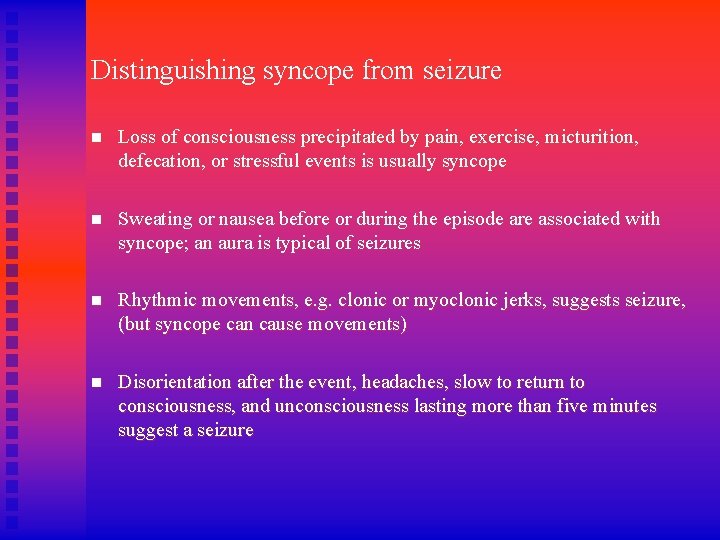 Distinguishing syncope from seizure

- Loss of consciousness precipitated by pain, exercise, micturition, defecation, or stressful events is usually syncope

- Sweating or nausea before or during the episode are associated with syncope; an aura is typical of seizures

- Rhythmic movements, e.g. clonic or myoclonic jerks, suggests seizure, (but syncope can cause movements)

- Disorientation after the event, headaches, slow to return to consciousness, and unconsciousness lasting more than five minutes suggest a seizure